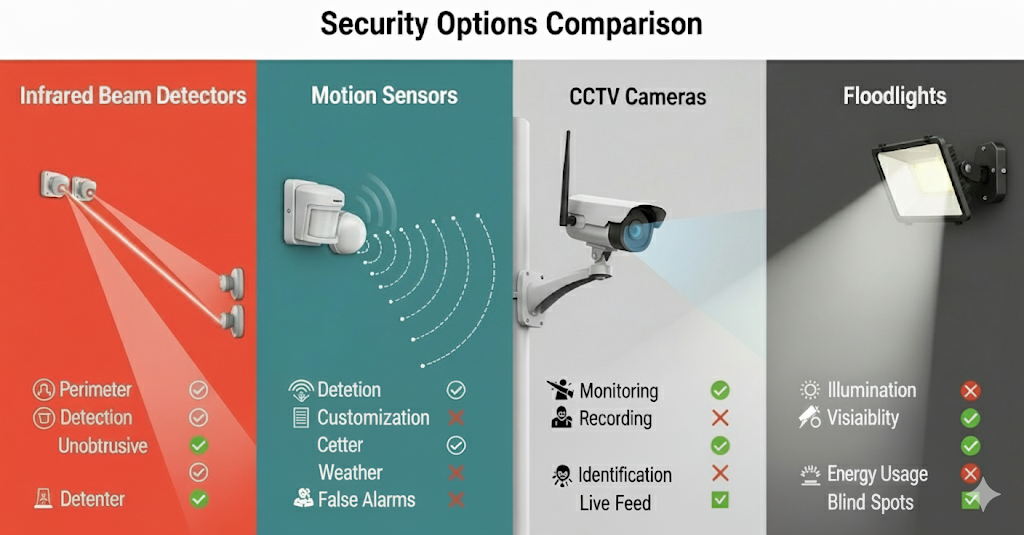 Security Options Comparison

Infrared Beam Detectors

Perimeter
Detection
Unobtrusive
Detenter

Motion Sensors

Detetion
Customization
Cetter
Weather
False Alarms

CCTV Cameras

Monitoring
Recording
Identification
Live Feed

Floodlights

Illumination
Visiablity
Energy Usage
Blind Spots